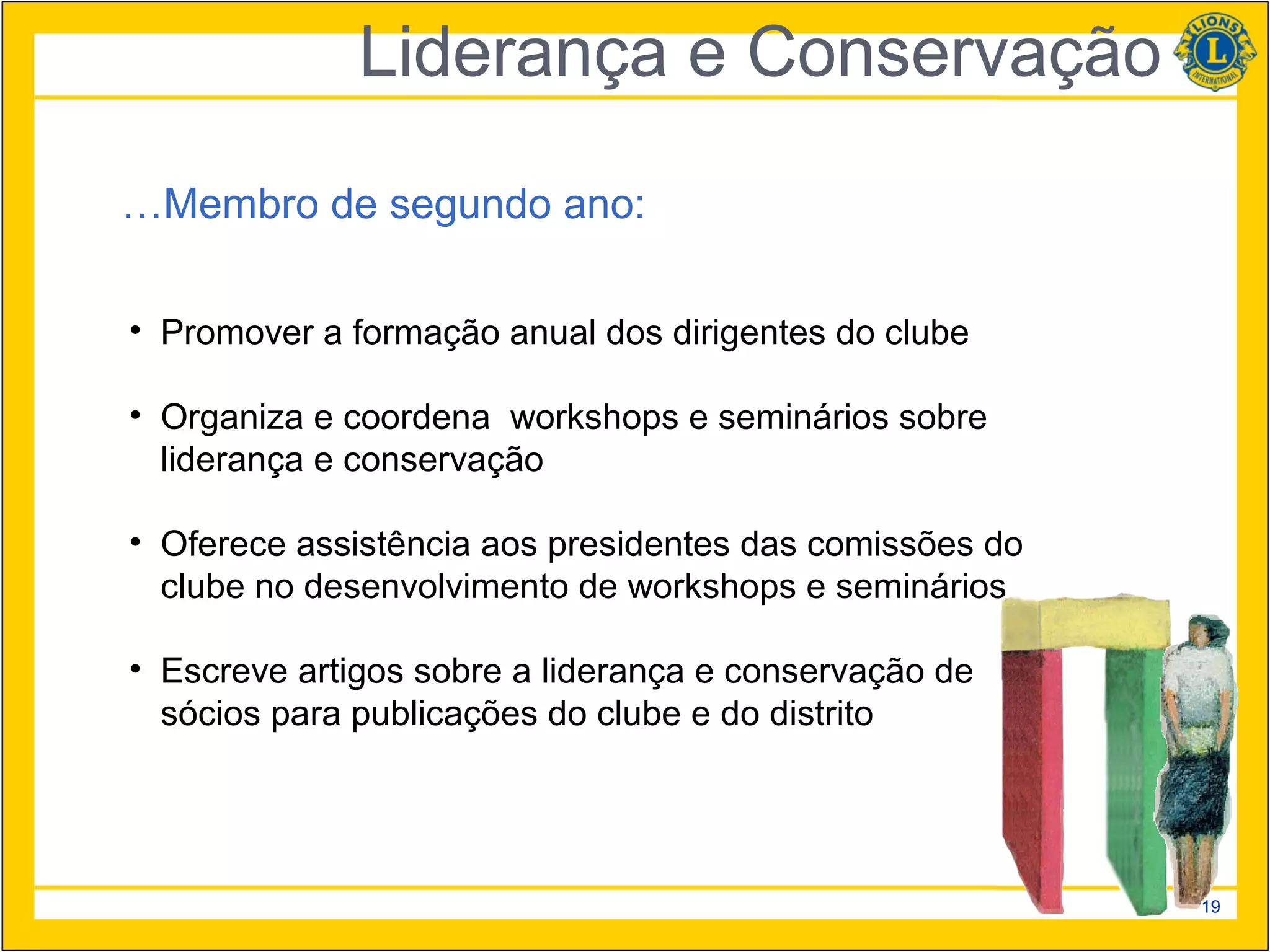 Liderança e Conservação

LIONS L INTERNATIONAL

…Membro de segundo ano:

• Promover a formação anual dos dirigentes do clube

• Organiza e coordena workshops e seminários sobre liderança e conservação

• Oferece assistência aos presidentes das comissões do clube no desenvolvimento de workshops e seminários

• Escreve artigos sobre a liderança e conservação de sócios para publicações do clube e do distrito

19